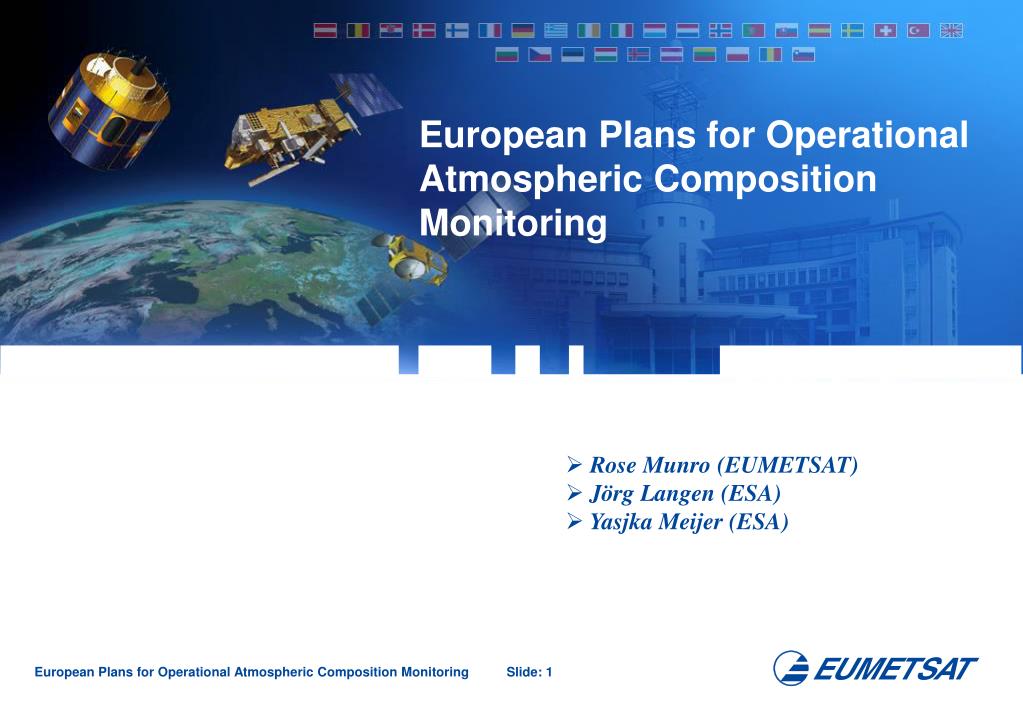 European Plans for Operational Atmospheric Composition Monitoring

➢ Rose Munro (EUMETSAT)
➢ Jörg Langen (ESA)
➢ Yasjka Meijer (ESA)

European Plans for Operational Atmospheric Composition Monitoring Slide: 1

EUMETSAT